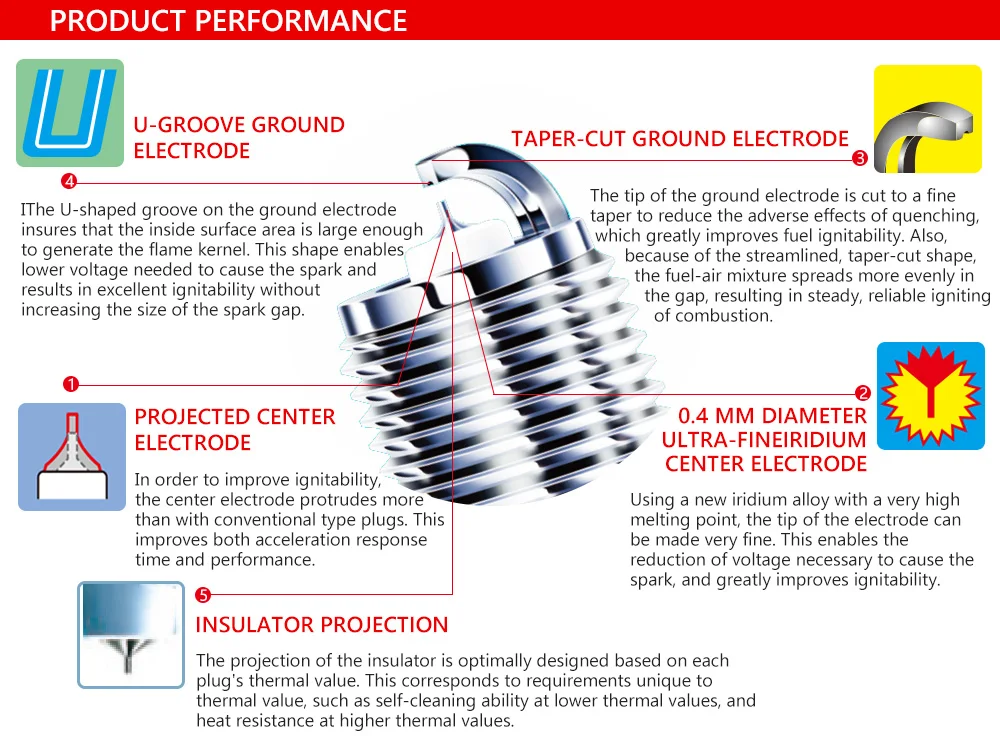 PRODUCT PERFORMANCE

U-GROOVE GROUND ELECTRODE

4

IThe U-shaped groove on the ground electrode insures that the inside surface area is large enough to generate the flame kernel. This shape enables lower voltage needed to cause the spark and results in excellent ignitability without increasing the size of the spark gap.

TAPER-CUT GROUND ELECTRODE

3

The tip of the ground electrode is cut to a fine taper to reduce the adverse effects of quenching, which greatly improves fuel ignitability. Also, because of the streamlined, taper-cut shape, the fuel-air mixture spreads more evenly in the gap, resulting in steady, reliable igniting of combustion.

1

PROJECTED CENTER ELECTRODE

In order to improve ignitability, the center electrode protrudes more than with conventional type plugs. This improves both acceleration response time and performance.

2

0.4 MM DIAMETER ULTRA-FINEIRIDIUM CENTER ELECTRODE

Using a new iridium alloy with a very high melting point, the tip of the electrode can be made very fine. This enables the reduction of voltage necessary to cause the spark, and greatly improves ignitability.

5

INSULATOR PROJECTION

The projection of the insulator is optimally designed based on each plug's thermal value. This corresponds to requirements unique to thermal value, such as self-cleaning ability at lower thermal values, and heat resistance at higher thermal values.